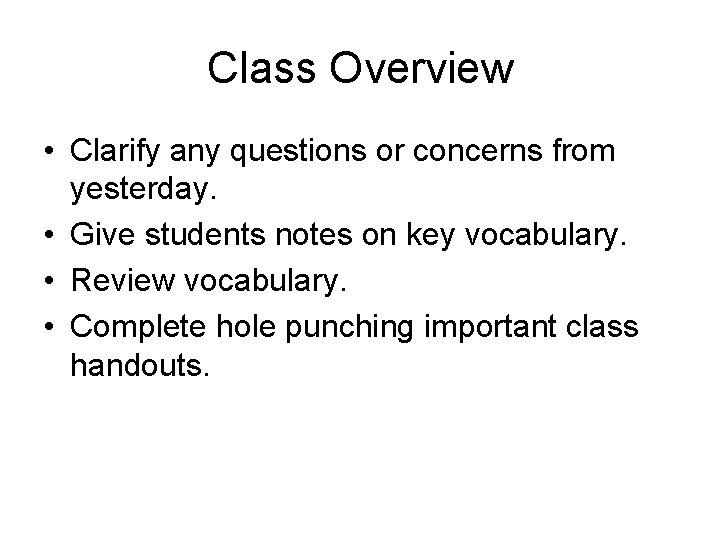 Class Overview

• Clarify any questions or concerns from yesterday.
• Give students notes on key vocabulary.
• Review vocabulary.
• Complete hole punching important class handouts.